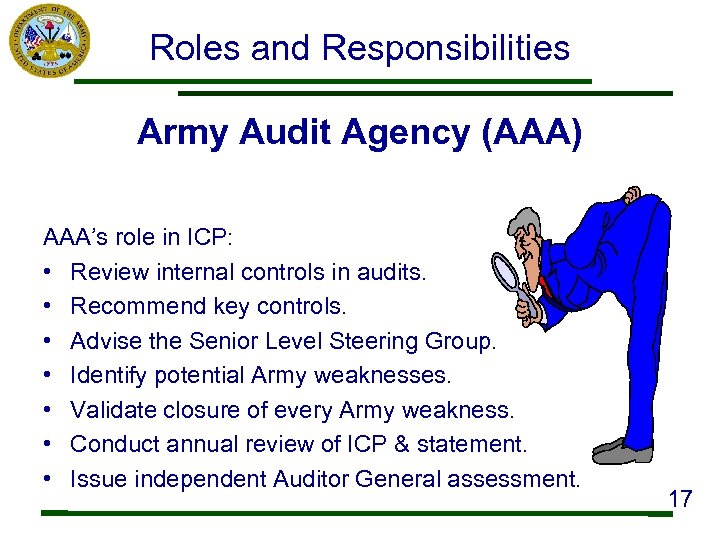 DEPARTMENT OF THE ARMY
UNITED STATES OF AMERICA
1775

Roles and Responsibilities

Army Audit Agency (AAA)

AAA's role in ICP:
• Review internal controls in audits.
• Recommend key controls.
• Advise the Senior Level Steering Group.
• Identify potential Army weaknesses.
• Validate closure of every Army weakness.
• Conduct annual review of ICP & statement.
• Issue independent Auditor General assessment.

17